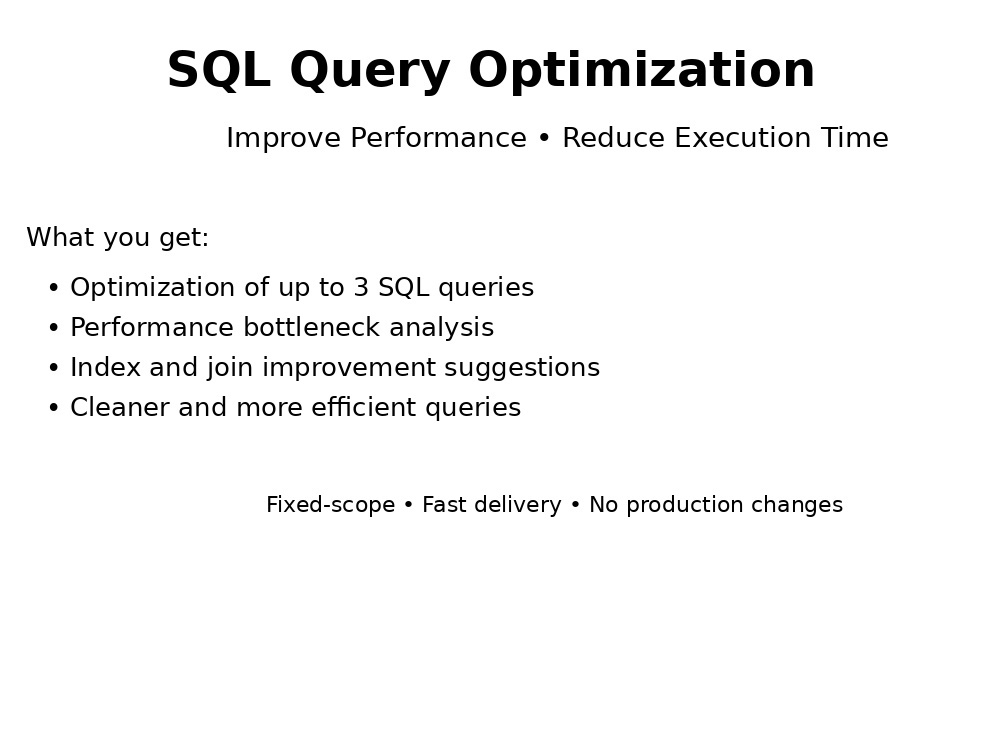 SQL Query Optimization

Improve Performance • Reduce Execution Time

What you get:

• Optimization of up to 3 SQL queries
• Performance bottleneck analysis
• Index and join improvement suggestions
• Cleaner and more efficient queries

Fixed-scope • Fast delivery • No production changes